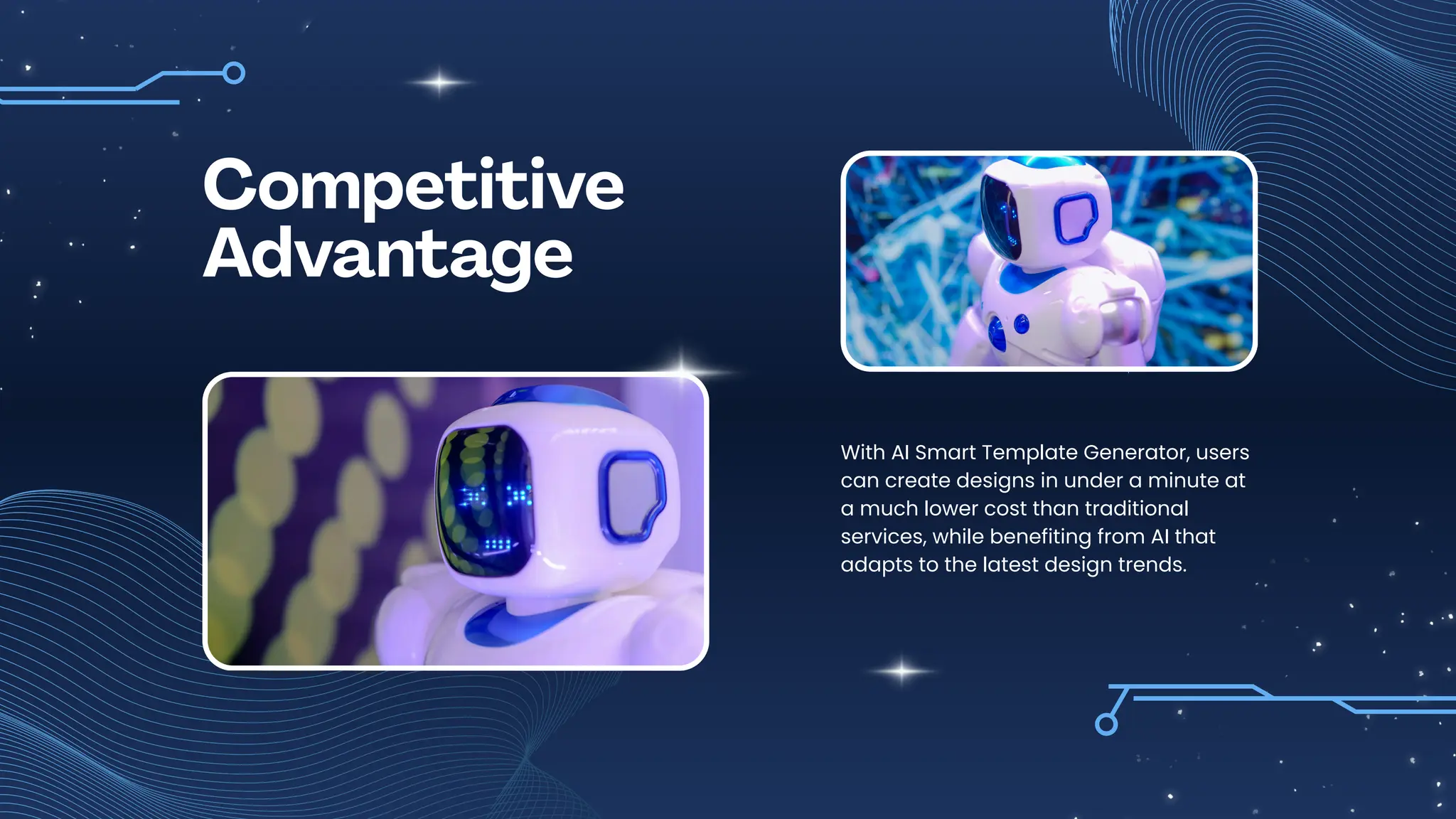 Competitive Advantage

With AI Smart Template Generator, users can create designs in under a minute at a much lower cost than traditional services, while benefiting from AI that adapts to the latest design trends.